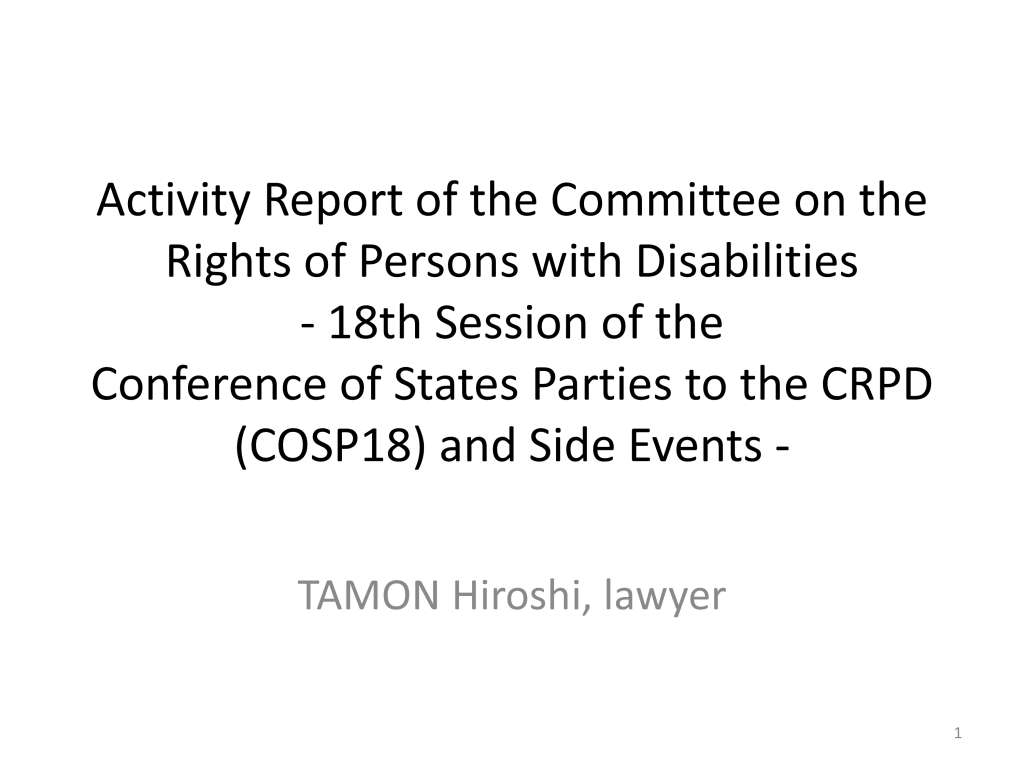 Activity Report of the Committee on the Rights of Persons with Disabilities
- 18th Session of the
Conference of States Parties to the CRPD (COSP18) and Side Events -

TAMON Hiroshi, lawyer

1